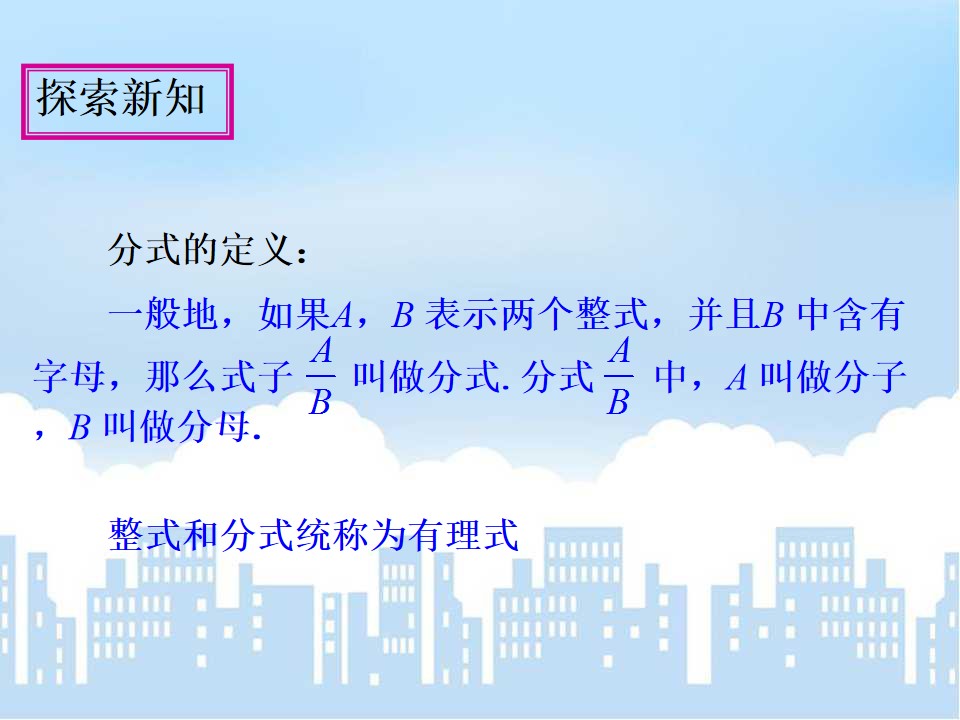 探索新知

分式的定义：

一般地，如果A，B表示两个整式，并且B中含有字母，那么式子$\frac{A}{B}$叫做分式.分式$\frac{A}{B}$中，A叫做分子，B叫做分母.

整式和分式统称为有理式